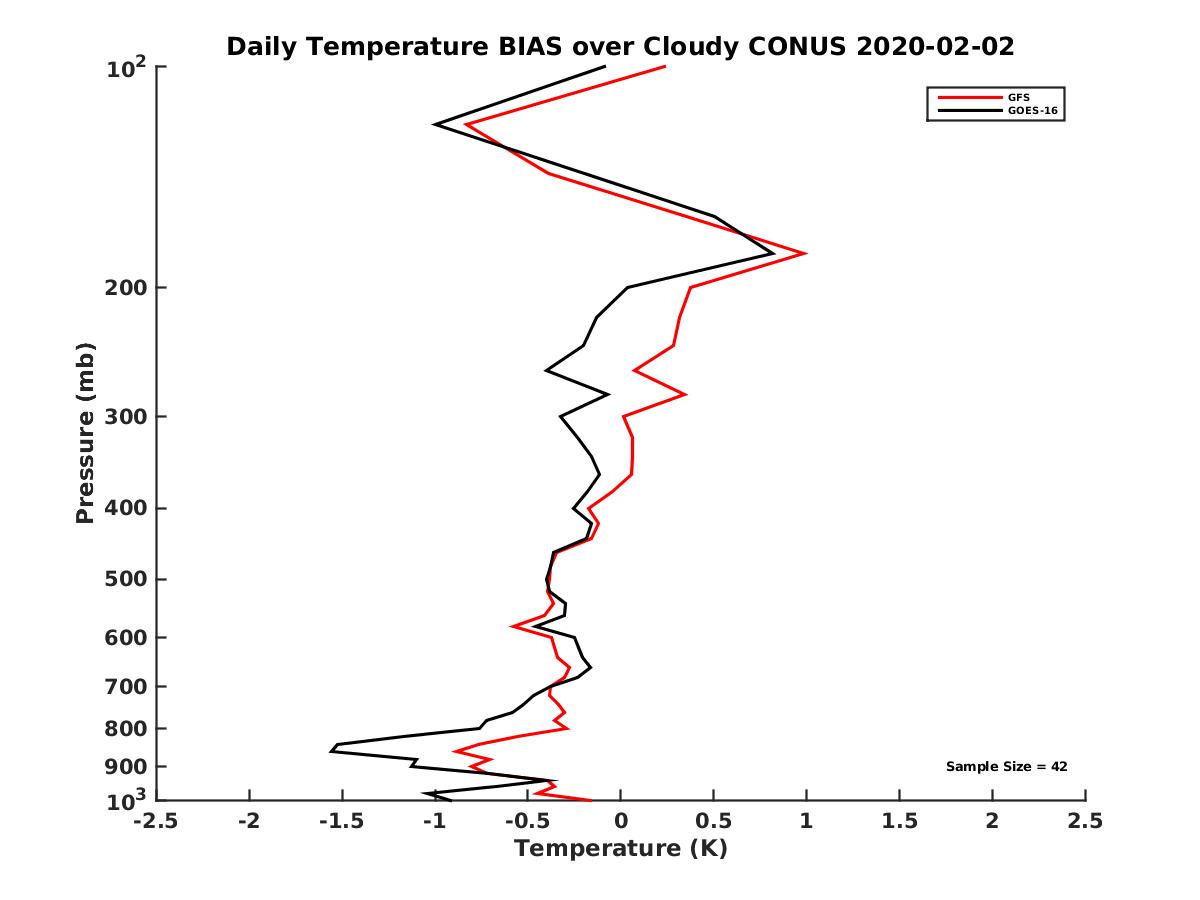 Daily Temperature BIAS over Cloudy CONUS 2020-02-02

GFS
GOES-16

Pressure (mb)

$10^2$
200
300
400
500
600
700
800
900
$10^3$

Sample Size = 42

-2.5
-2
-1.5
-1
-0.5
0
0.5
1
1.5
2
2.5

Temperature (K)